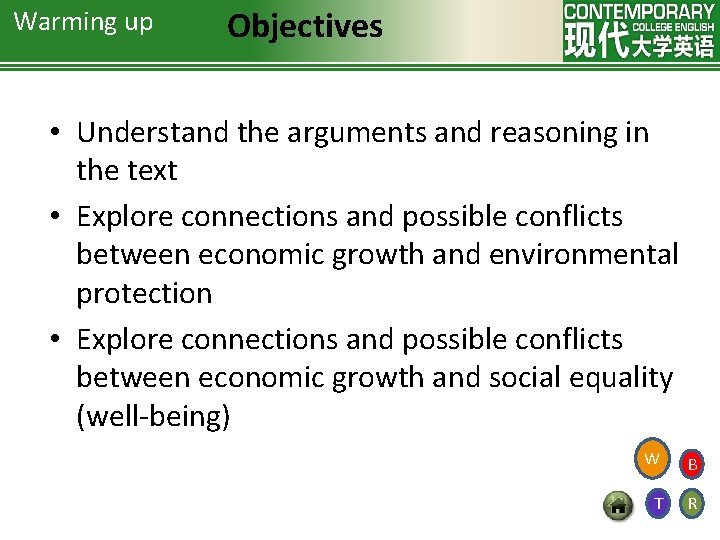 Warming up

Objectives

CONTEMPORARY COLLEGE ENGLISH 现代大学英语

• Understand the arguments and reasoning in the text
• Explore connections and possible conflicts between economic growth and environmental protection
• Explore connections and possible conflicts between economic growth and social equality (well-being)

W B T R